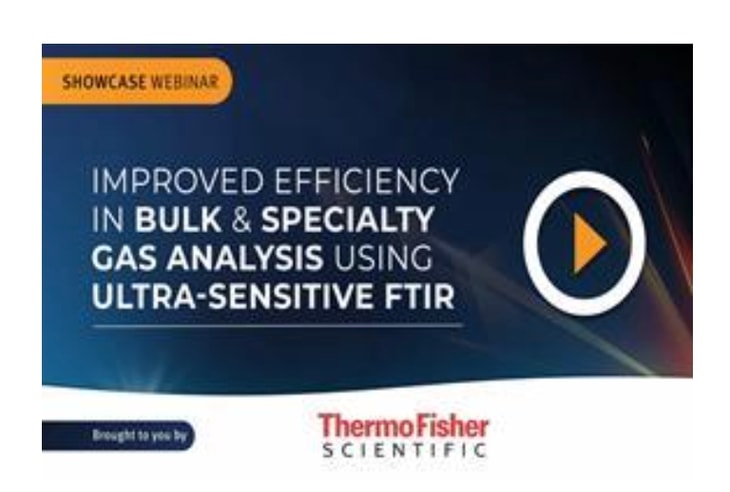 SHOWCASE WEBINAR

IMPROVED EFFICIENCY IN BULK & SPECIALTY GAS ANALYSIS USING ULTRA-SENSITIVE FTIR

Brought to you by

ThermoFisher SCIENTIFIC